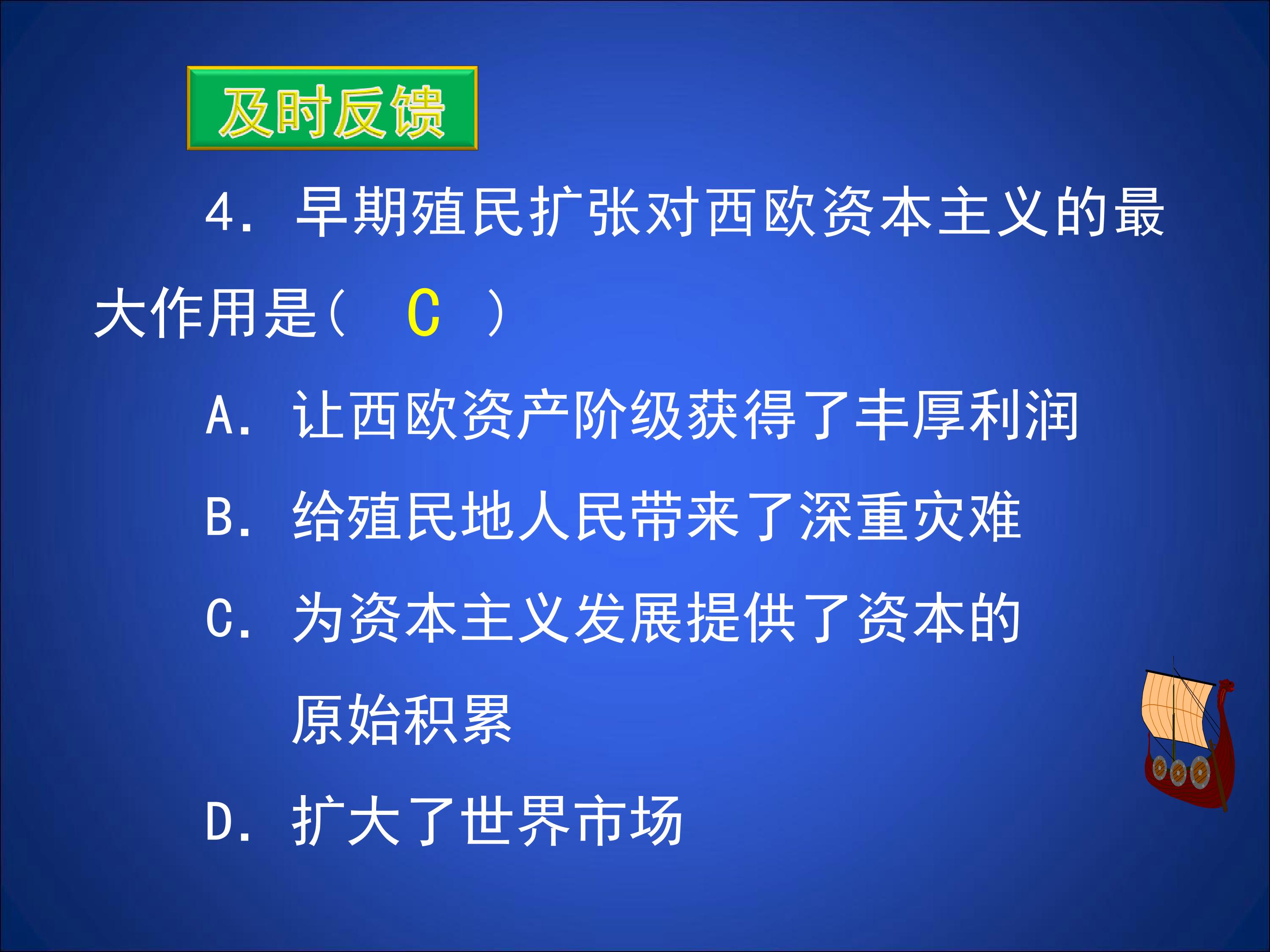 及时反馈

4. 早期殖民扩张对西欧资本主义的最大作用是（ C ）

A. 让西欧资产阶级获得了丰厚利润

B. 给殖民地人民带来了深重灾难

C. 为资本主义发展提供了资本的原始积累

D. 扩大了世界市场